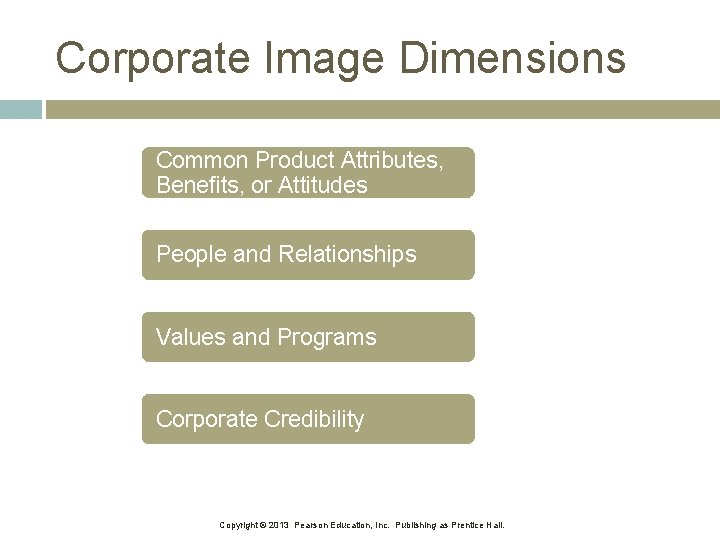 Corporate Image Dimensions

Common Product Attributes, Benefits, or Attitudes

People and Relationships

Values and Programs

Corporate Credibility

Copyright © 2013 Pearson Education, Inc. Publishing as Prentice Hall.